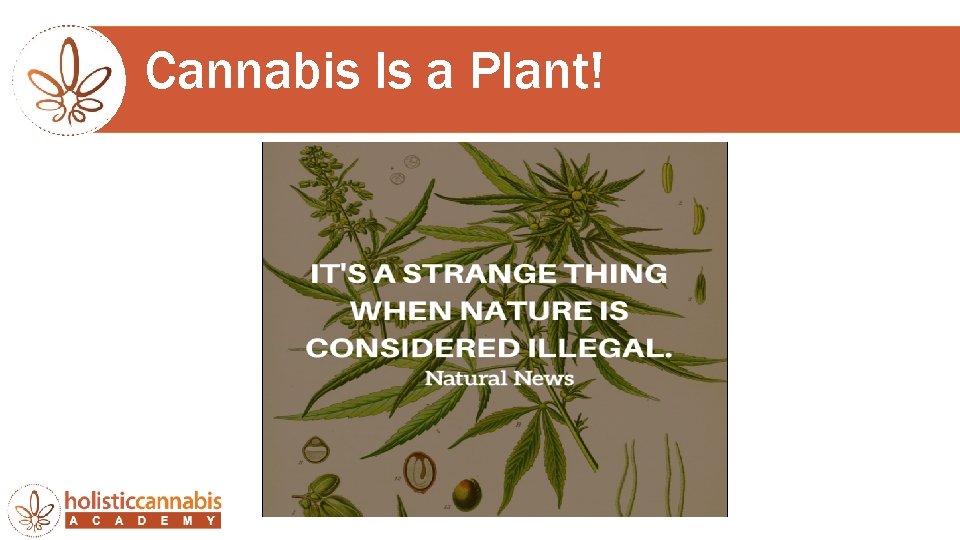 Cannabis Is a Plant!

IT'S A STRANGE THING WHEN NATURE IS CONSIDERED ILLEGAL.
Natural News

holisticcannabis
ACADEMY